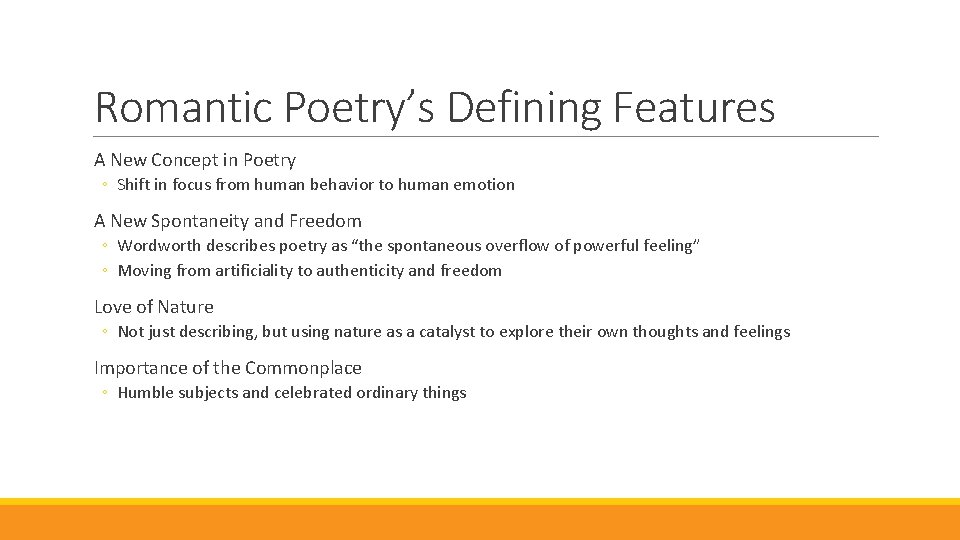 Romantic Poetry’s Defining Features

A New Concept in Poetry

◦ Shift in focus from human behavior to human emotion

A New Spontaneity and Freedom

◦ Wordworth describes poetry as “the spontaneous overflow of powerful feeling”
◦ Moving from artificiality to authenticity and freedom

Love of Nature

◦ Not just describing, but using nature as a catalyst to explore their own thoughts and feelings

Importance of the Commonplace

◦ Humble subjects and celebrated ordinary things